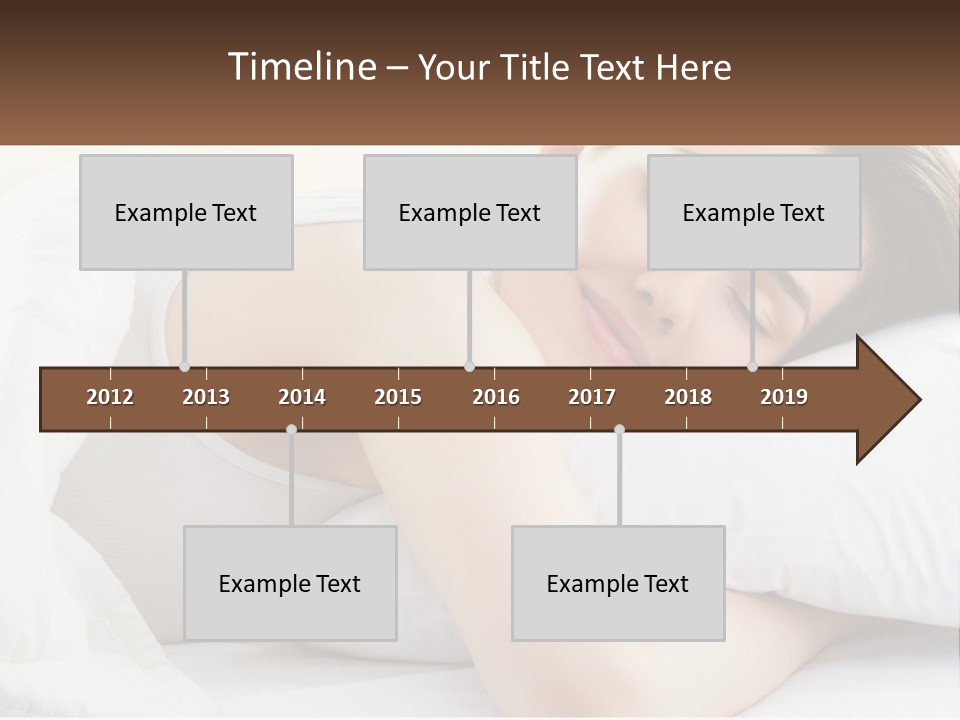 Timeline – Your Title Text Here

Example Text

Example Text

Example Text

2012 2013 2014 2015 2016 2017 2018 2019

Example Text

Example Text